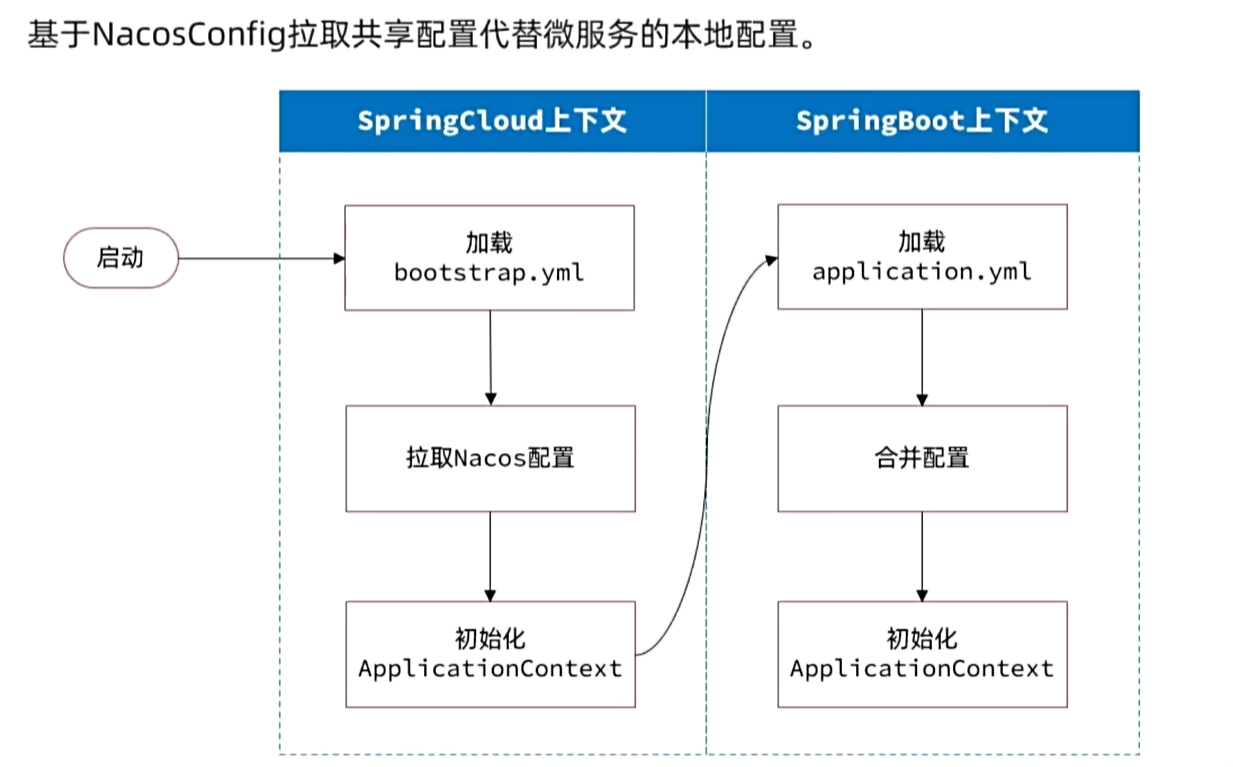 基于NacosConfig拉取共享配置代替微服务的本地配置。

SpringCloud上下文

SpringBoot上下文

启动

加载
bootstrap.yml

拉取Nacos配置

初始化
ApplicationContext

加载
application.yml

合并配置

初始化
ApplicationContext